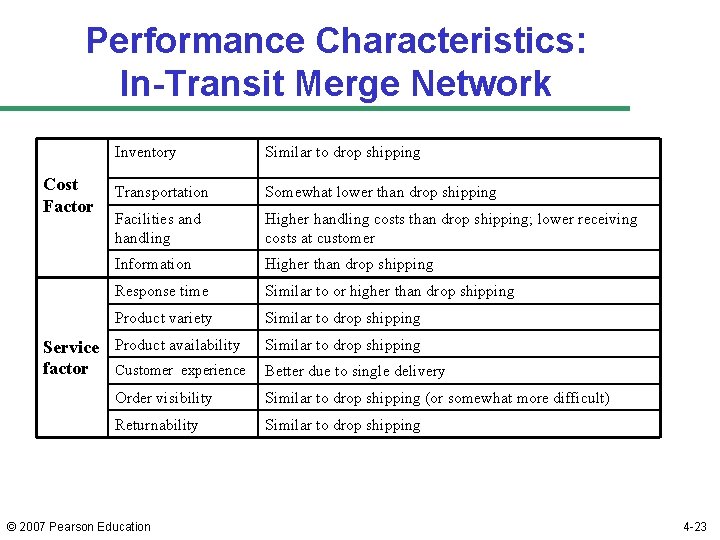 Performance Characteristics: In-Transit Merge Network

| | | |
|---|---|---|
| Cost Factor | Inventory | Similar to drop shipping |
| | Transportation | Somewhat lower than drop shipping |
| | Facilities and handling | Higher handling costs than drop shipping; lower receiving costs at customer |
| | Information | Higher than drop shipping |
| Service factor | Response time | Similar to or higher than drop shipping |
| | Product variety | Similar to drop shipping |
| | Product availability | Similar to drop shipping |
| | Customer experience | Better due to single delivery |
| | Order visibility | Similar to drop shipping (or somewhat more difficult) |
| | Returnability | Similar to drop shipping |

© 2007 Pearson Education

4-23